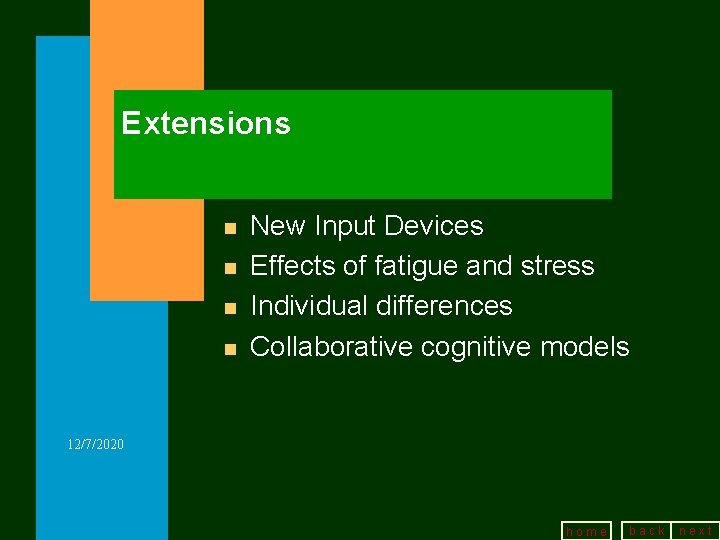 Extensions

- New Input Devices
- Effects of fatigue and stress
- Individual differences
- Collaborative cognitive models

12/7/2020

home back next